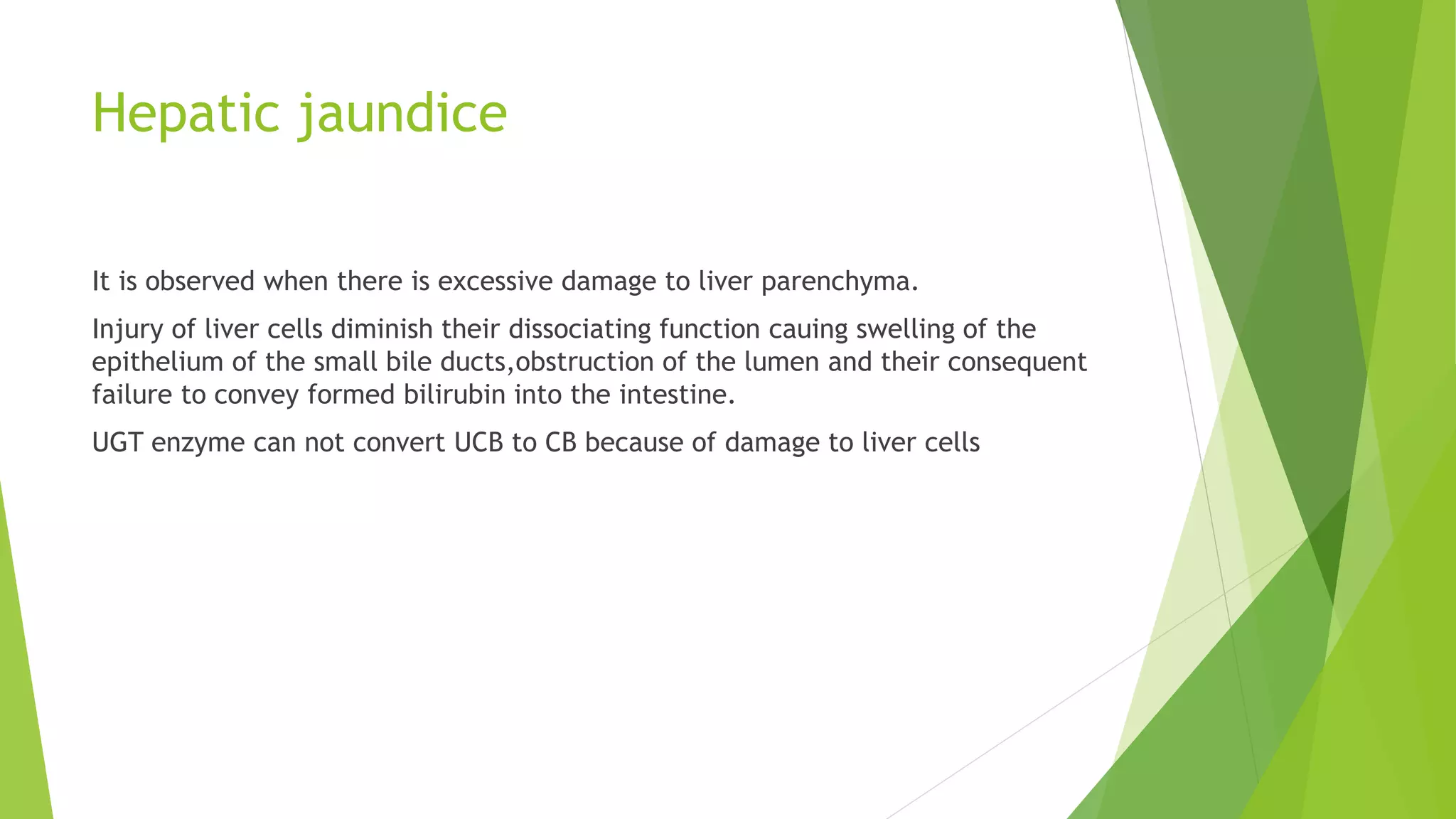 Hepatic jaundice

It is observed when there is excessive damage to liver parenchyma.

Injury of liver cells diminish their dissociating function cauing swelling of the epithelium of the small bile ducts,obstruction of the lumen and their consequent failure to convey formed bilirubin into the intestine.

UGT enzyme can not convert UCB to CB because of damage to liver cells